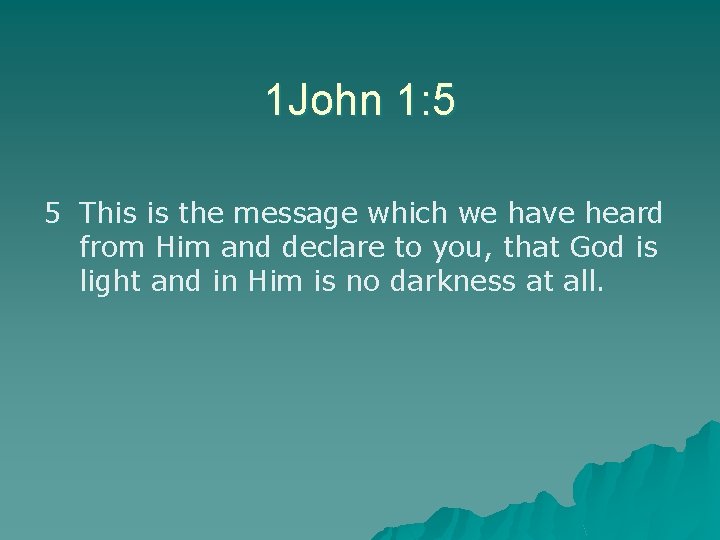 1John 1:5

5 This is the message which we have heard from Him and declare to you, that God is light and in Him is no darkness at all.